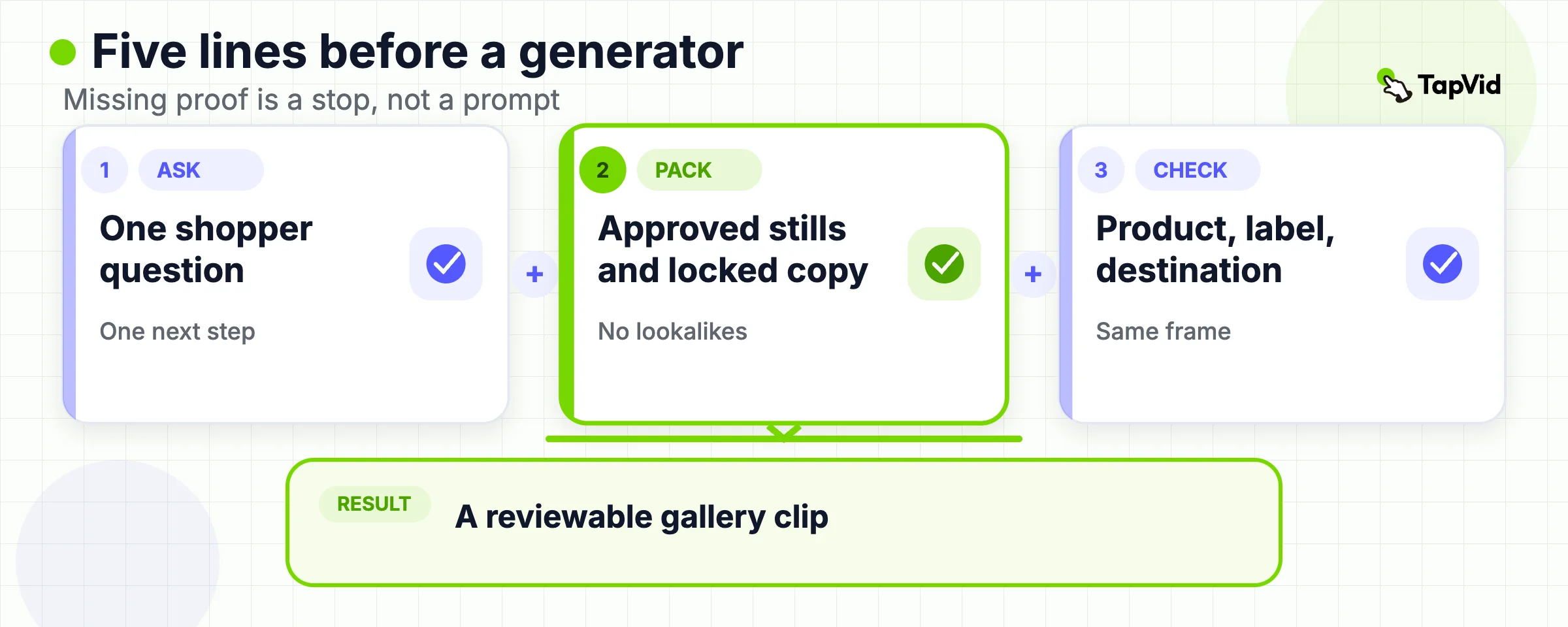 Five lines before a generator
Missing proof is a stop, not a prompt

TapVid

1 ASK
One shopper question
One next step

+

2 PACK
Approved stills and locked copy
No lookalikes

+

3 CHECK
Product, label, destination
Same frame

RESULT
A reviewable gallery clip